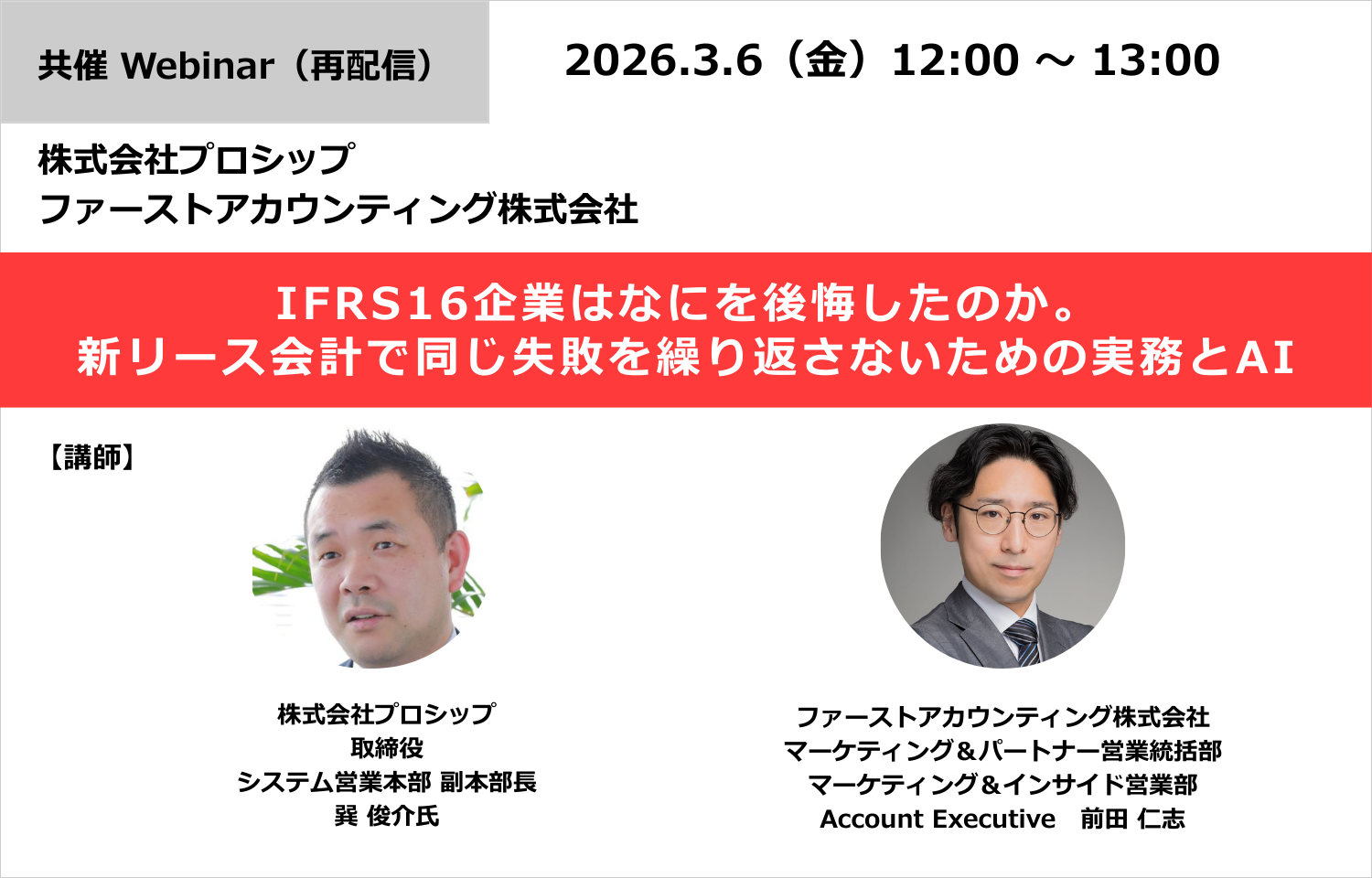 共催 Webinar（再配信）

2026.3.6（金）12:00 ～ 13:00

株式会社プロシップ
ファーストアカウンティング株式会社

IFRS16企業はなにを後悔したのか。
新リース会計で同じ失敗を繰り返さないための実務とAI

【講師】

株式会社プロシップ
取締役
システム営業本部 副本部長
巽 俊介氏

ファーストアカウンティング株式会社
マーケティング＆パートナー営業統括部
マーケティング＆インサイド営業部
Account Executive　前田 仁志